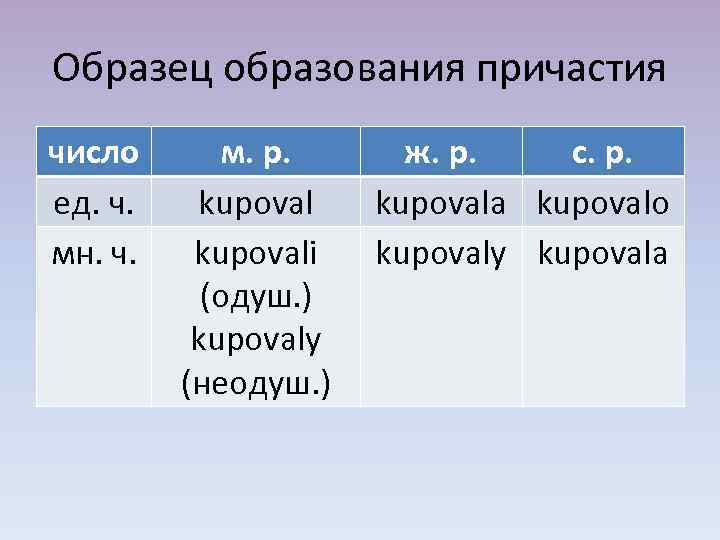 Образец образования причастия

| число | м. р. | ж. р. | с. р. |
|---|---|---|---|
| ед. ч. | kupoval | kupovala | kupovalo |
| мн. ч. | kupovali (одуш.) kupovaly (неодуш.) | kupovaly | kupovala |